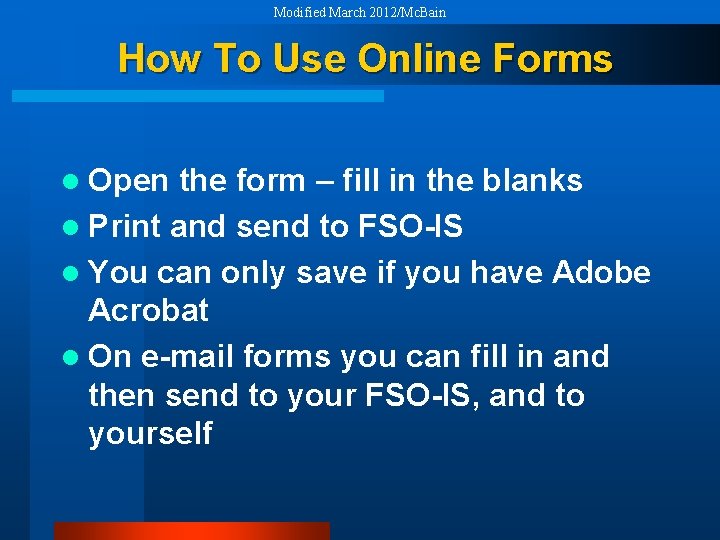 Modified March 2012/McBain

How To Use Online Forms

- Open the form – fill in the blanks
- Print and send to FSO-IS
- You can only save if you have Adobe Acrobat
- On e-mail forms you can fill in and then send to your FSO-IS, and to yourself